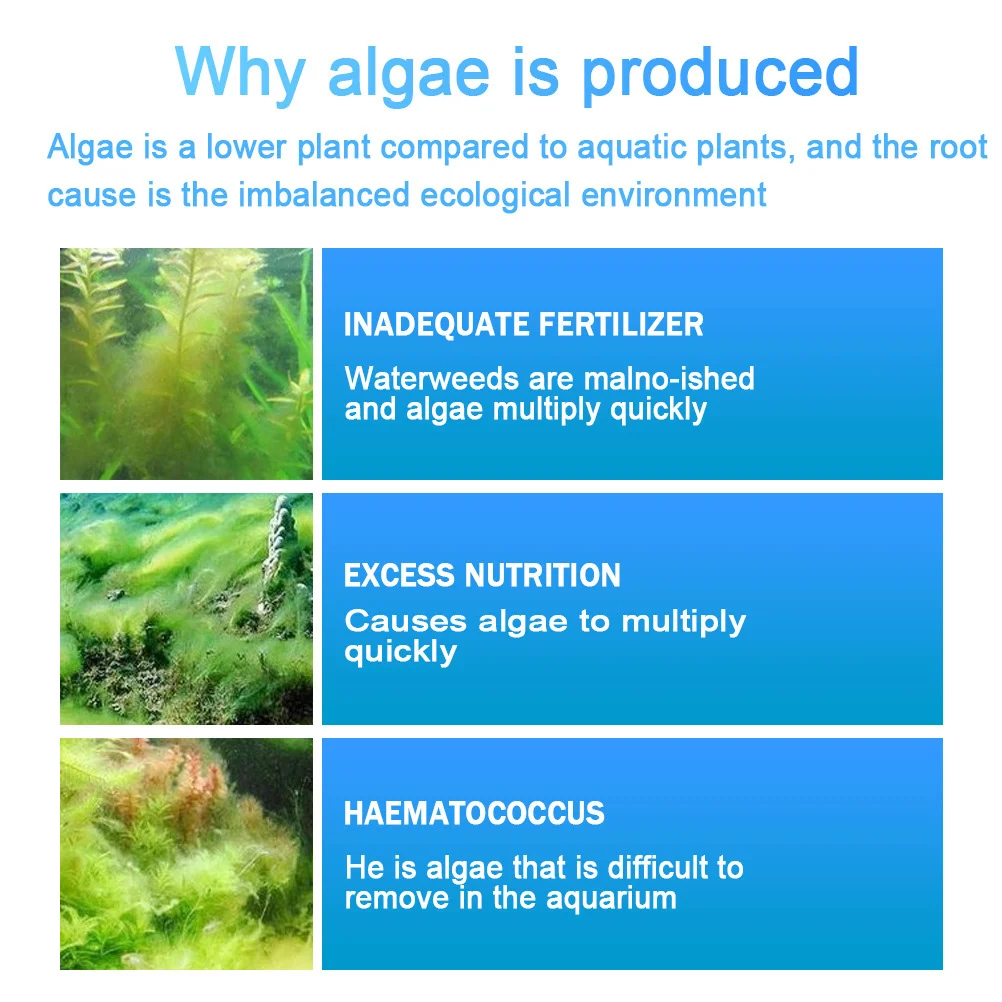 Why algae is produced

Algae is a lower plant compared to aquatic plants, and the root cause is the imbalanced ecological environment

INADEQUATE FERTILIZER

Waterweeds are malno-ished and algae multiply quickly

EXCESS NUTRITION

Causes algae to multiply quickly

HAEMATOCOCCUS

He is algae that is difficult to remove in the aquarium